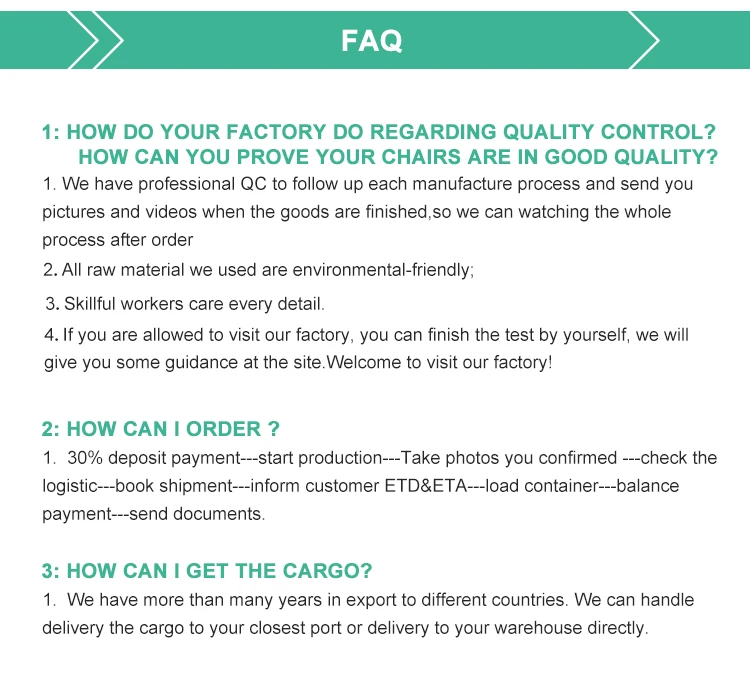 FAQ

1: HOW DO YOUR FACTORY DO REGARDING QUALITY CONTROL?
HOW CAN YOU PROVE YOUR CHAIRS ARE IN GOOD QUALITY?

1. We have professional QC to follow up each manufacture process and send you pictures and videos when the goods are finished,so we can watching the whole process after order

2. All raw material we used are environmental-friendly;

3. Skillful workers care every detail.

4. If you are allowed to visit our factory, you can finish the test by yourself, we will give you some guidance at the site.Welcome to visit our factory!

2: HOW CAN I ORDER ?

1. 30% deposit payment---start production---Take photos you confirmed ---check the logistic---book shipment---inform customer ETD&ETA---load container---balance payment---send documents.

3: HOW CAN I GET THE CARGO?

1. We have more than many years in export to different countries. We can handle delivery the cargo to your closest port or delivery to your warehouse directly.